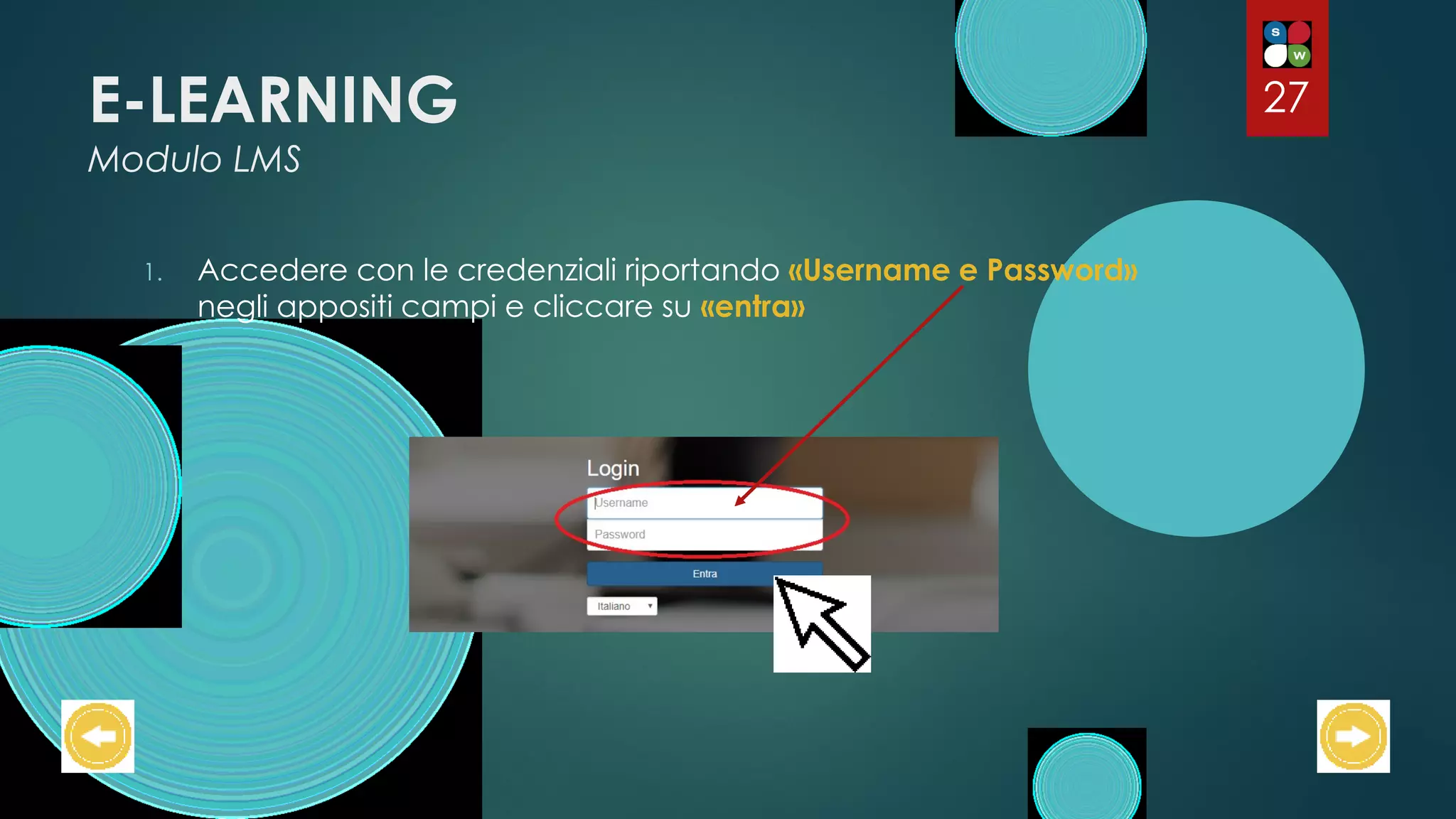 S
W
27

E-LEARNING
Modulo LMS

1. Accedere con le credenziali riportando «Username e Password» negli appositi campi e cliccare su «entra»

Login
Username
Password
Entra
Italiano